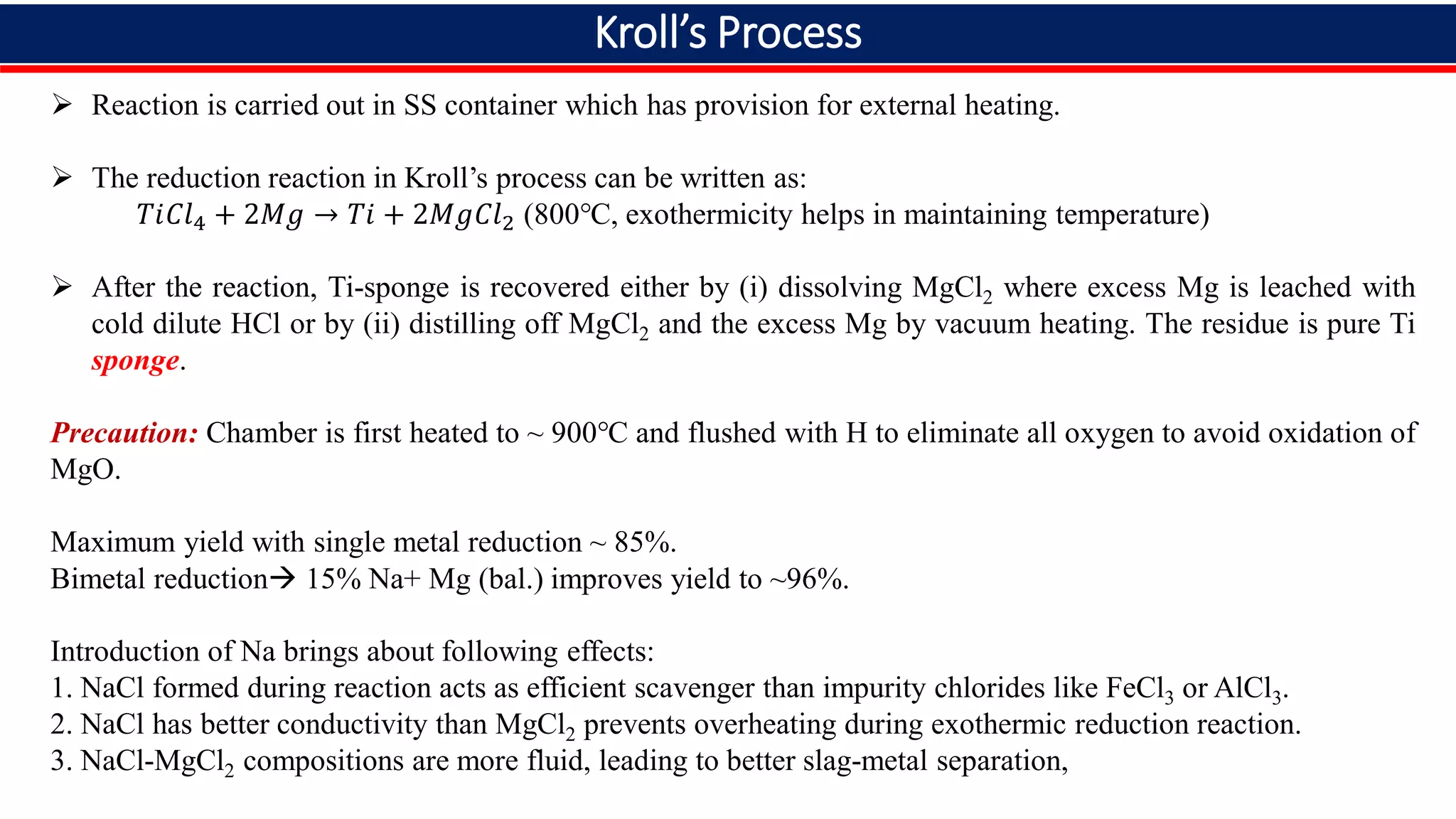 Kroll's Process

➢ Reaction is carried out in SS container which has provision for external heating.

➢ The reduction reaction in Kroll's process can be written as:
$TiCl_4 + 2Mg \rightarrow Ti + 2MgCl_2$ (800°C, exothermicity helps in maintaining temperature)

➢ After the reaction, Ti-sponge is recovered either by (i) dissolving $MgCl_2$ where excess Mg is leached with cold dilute HCl or by (ii) distilling off $MgCl_2$ and the excess Mg by vacuum heating. The residue is pure Ti sponge.

Precaution: Chamber is first heated to ~ 900°C and flushed with H to eliminate all oxygen to avoid oxidation of MgO.

Maximum yield with single metal reduction ~ 85%.
Bimetal reduction→ 15% Na+ Mg (bal.) improves yield to ~96%.

Introduction of Na brings about following effects:
1. NaCl formed during reaction acts as efficient scavenger than impurity chlorides like $FeCl_3$ or $AlCl_3$.
2. NaCl has better conductivity than $MgCl_2$ prevents overheating during exothermic reduction reaction.
3. NaCl-$MgCl_2$ compositions are more fluid, leading to better slag-metal separation,